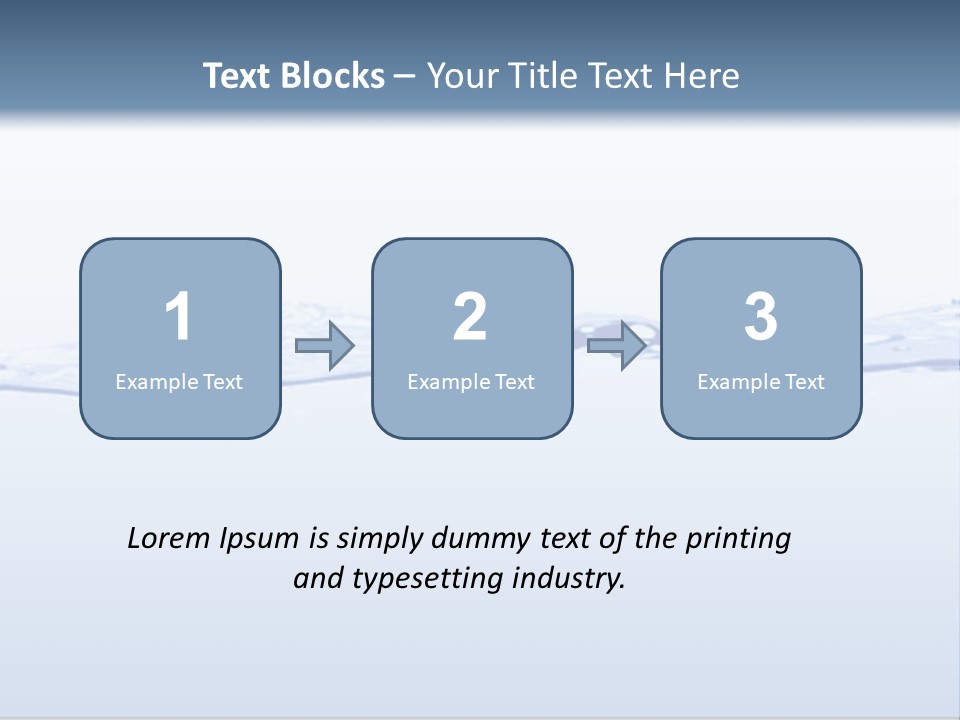 Text Blocks – Your Title Text Here

1
Example Text

2
Example Text

3
Example Text

Lorem Ipsum is simply dummy text of the printing and typesetting industry.